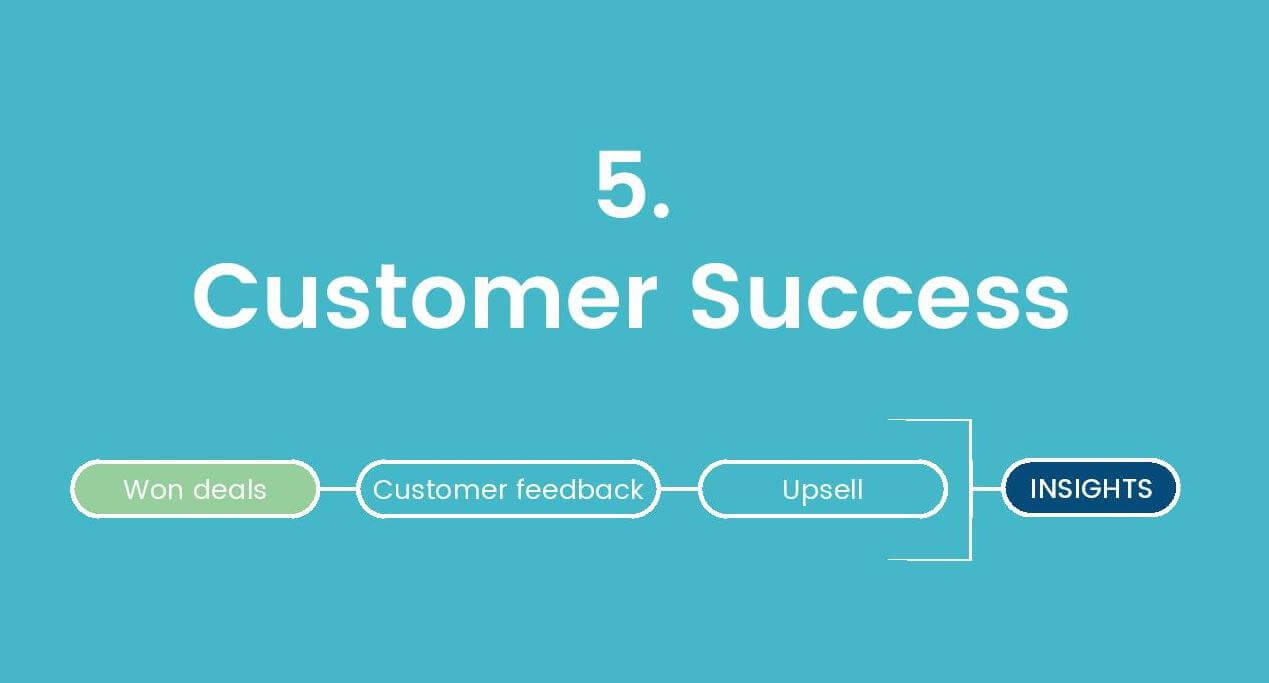 5.
Customer Success

Won deals
Customer feedback
Upsell
INSIGHTS